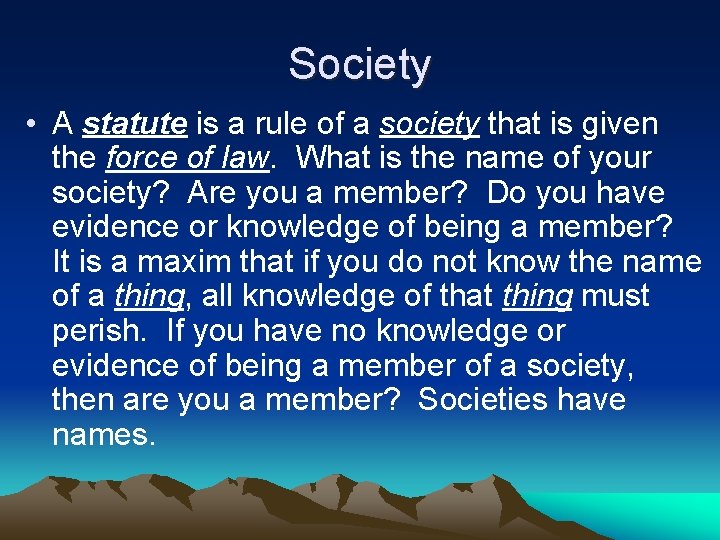 Society

• A statute is a rule of a society that is given the force of law. What is the name of your society? Are you a member? Do you have evidence or knowledge of being a member? It is a maxim that if you do not know the name of a thing, all knowledge of that thing must perish. If you have no knowledge or evidence of being a member of a society, then are you a member? Societies have names.